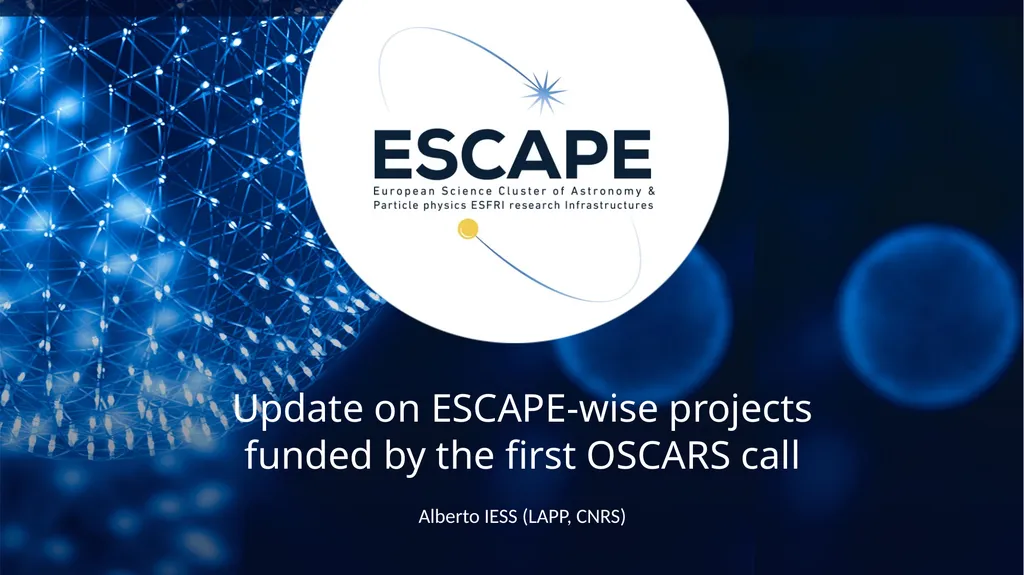 ESCAPE
European Science Cluster of Astronomy & Particle physics ESFRI research Infrastructures

Update on ESCAPE-wise projects funded by the first OSCARS call

Alberto IESS (LAPP, CNRS)